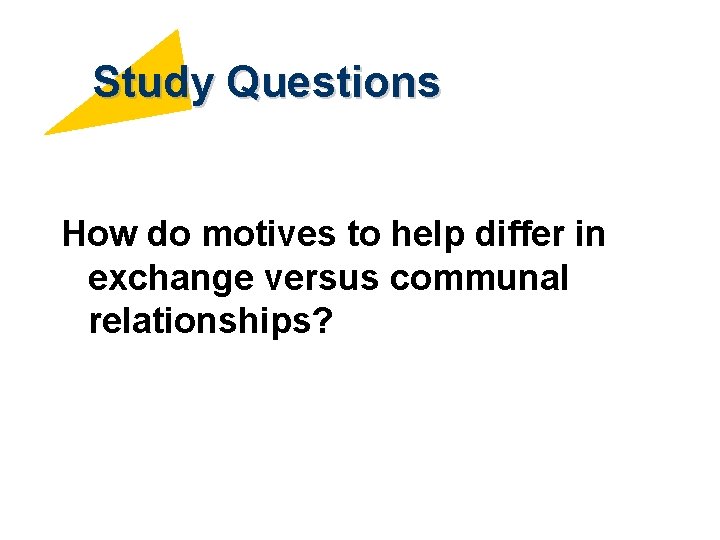 Study Questions

How do motives to help differ in exchange versus communal relationships?